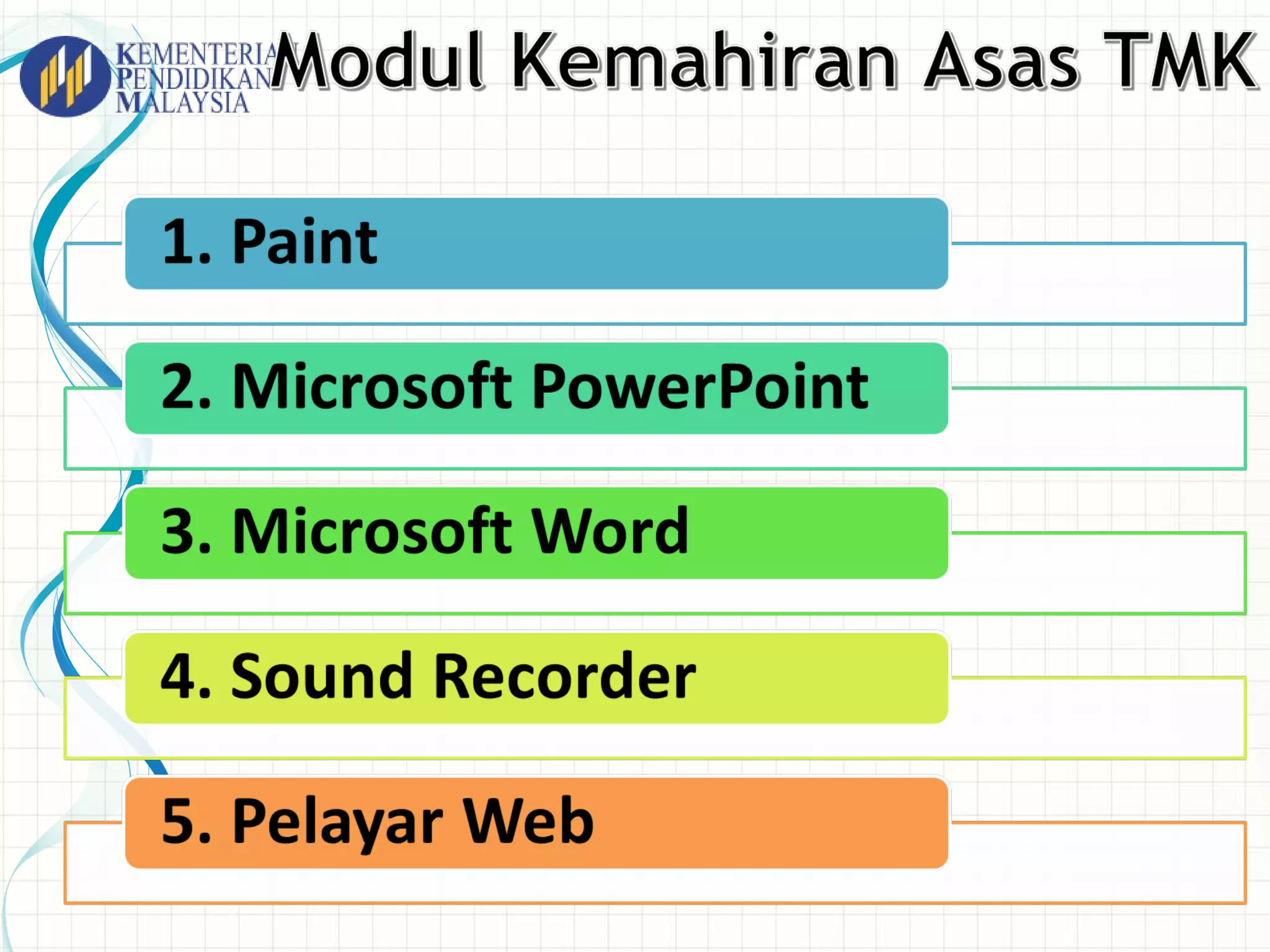 KEMENTERIAN PENDIDIKAN MALAYSIA

Modul Kemahiran Asas TMK

1. Paint

2. Microsoft PowerPoint

3. Microsoft Word

4. Sound Recorder

5. Pelayar Web